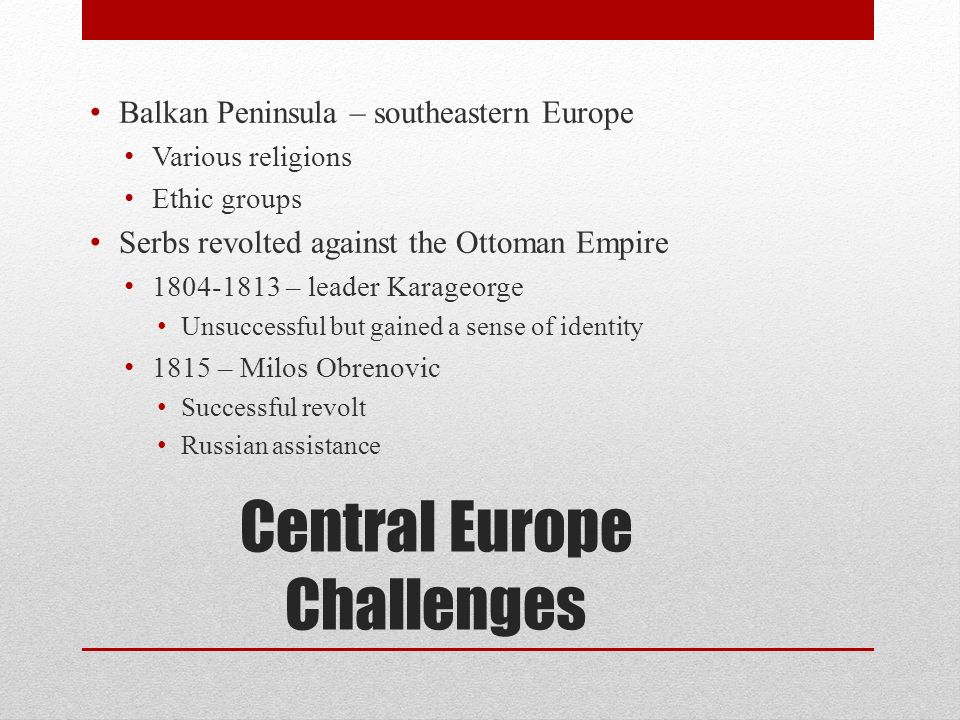 • Balkan Peninsula – southeastern Europe
  • Various religions
  • Ethic groups
• Serbs revolted against the Ottoman Empire
  • 1804-1813 – leader Karageorge
    • Unsuccessful but gained a sense of identity
  • 1815 – Milos Obrenovic
    • Successful revolt
    • Russian assistance

Central Europe Challenges